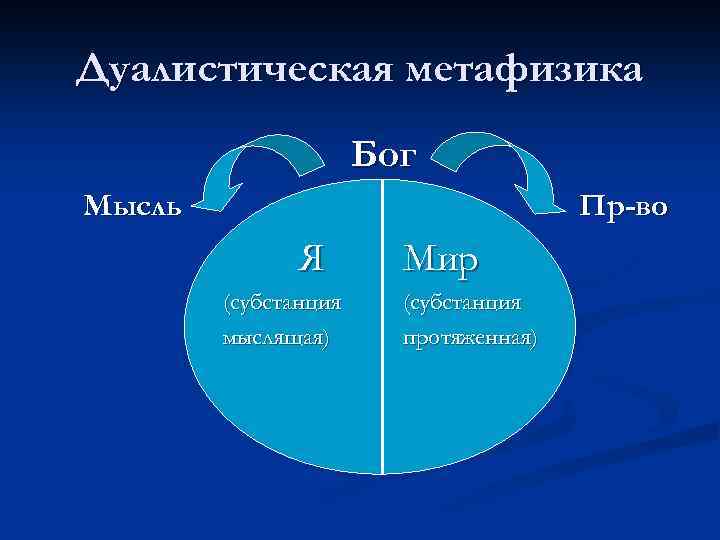 Дуалистическая метафизика

Бог

Мысль

Пр-во

Я
(субстанция мыслящая)

Мир
(субстанция протяженная)